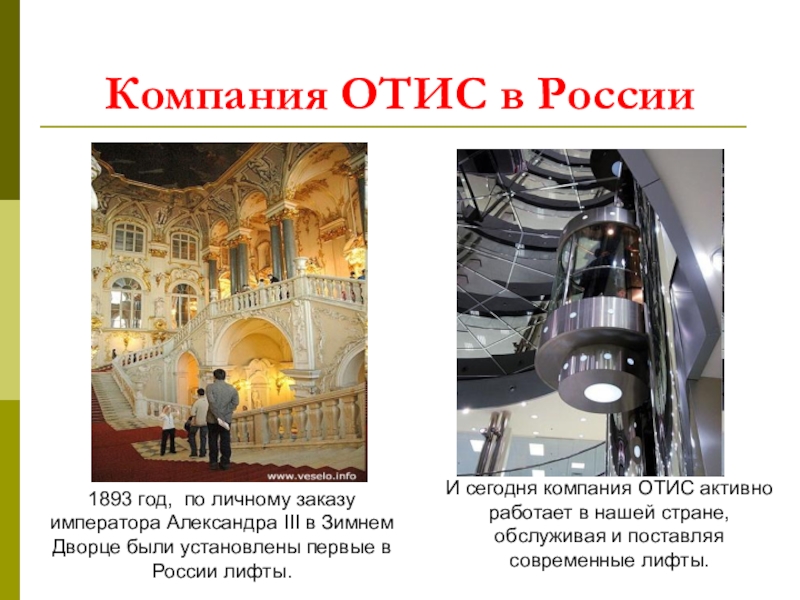 Компания ОТИС в России

www.veselo.info

1893 год, по личному заказу императора Александра III в Зимнем Дворце были установлены первые в России лифты.

И сегодня компания ОТИС активно работает в нашей стране, обслуживая и поставляя современные лифты.